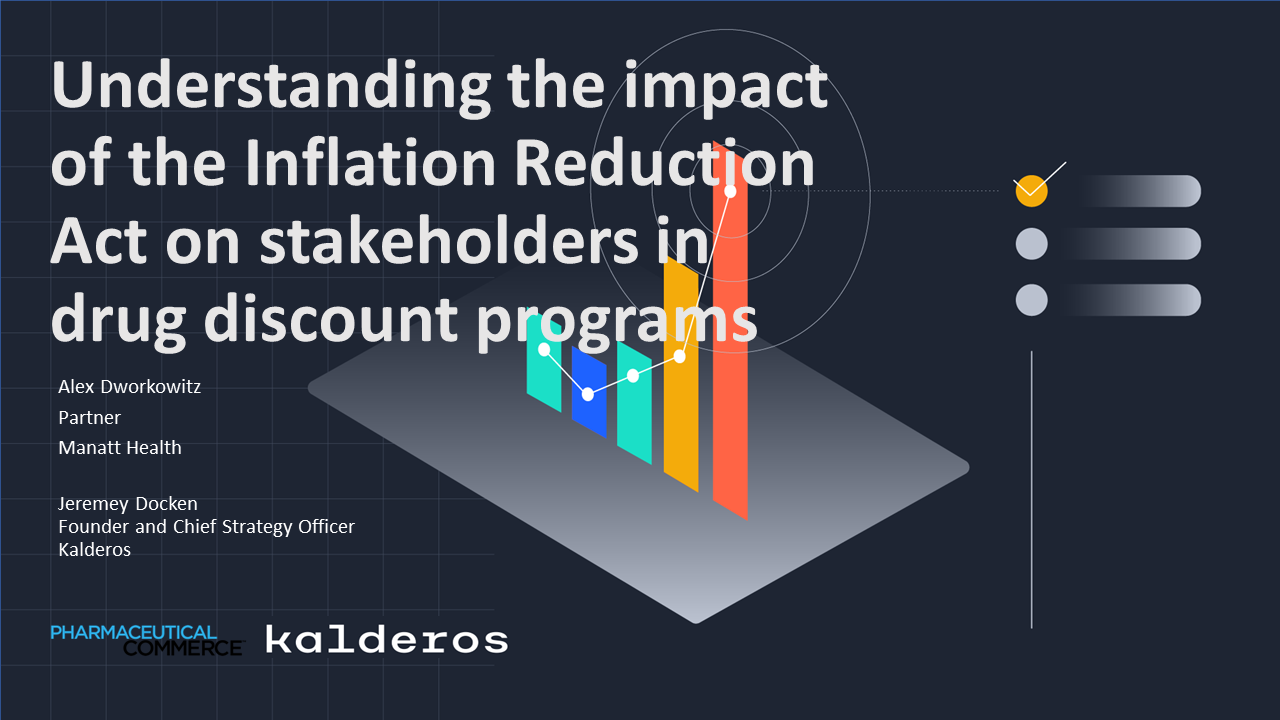 Understanding the impact of the Inflation Reduction Act on stakeholders in drug discount programs

Alex Dworkowitz
Partner
Manatt Health

Jeremey Docken
Founder and Chief Strategy Officer
Kalderos

PHARMACEUTICAL COMMERCE kalderos